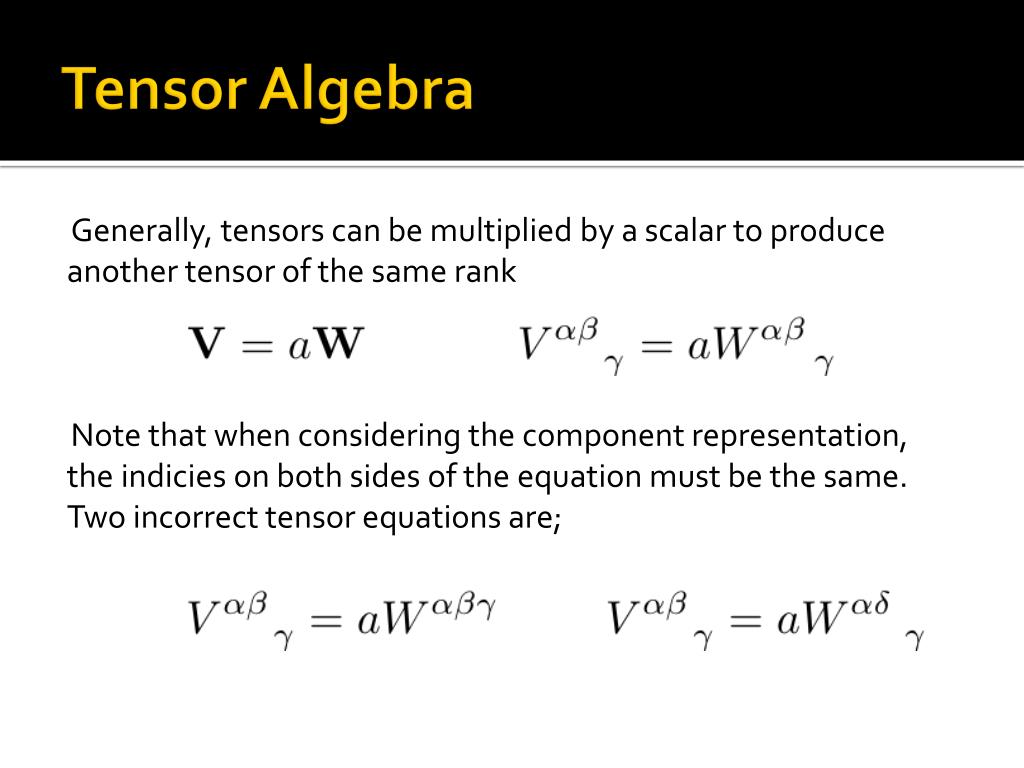 Tensor Algebra

Generally, tensors can be multiplied by a scalar to produce another tensor of the same rank

$\mathbf{V} = a\mathbf{W}$ $V^{\alpha\beta}{}_{\gamma} = aW^{\alpha\beta}{}_{\gamma}$

Note that when considering the component representation, the indicies on both sides of the equation must be the same. Two incorrect tensor equations are;

$V^{\alpha\beta}{}_{\gamma} = aW^{\alpha\beta\gamma}$ $V^{\alpha\beta}{}_{\gamma} = aW^{\alpha\delta}{}_{\gamma}$